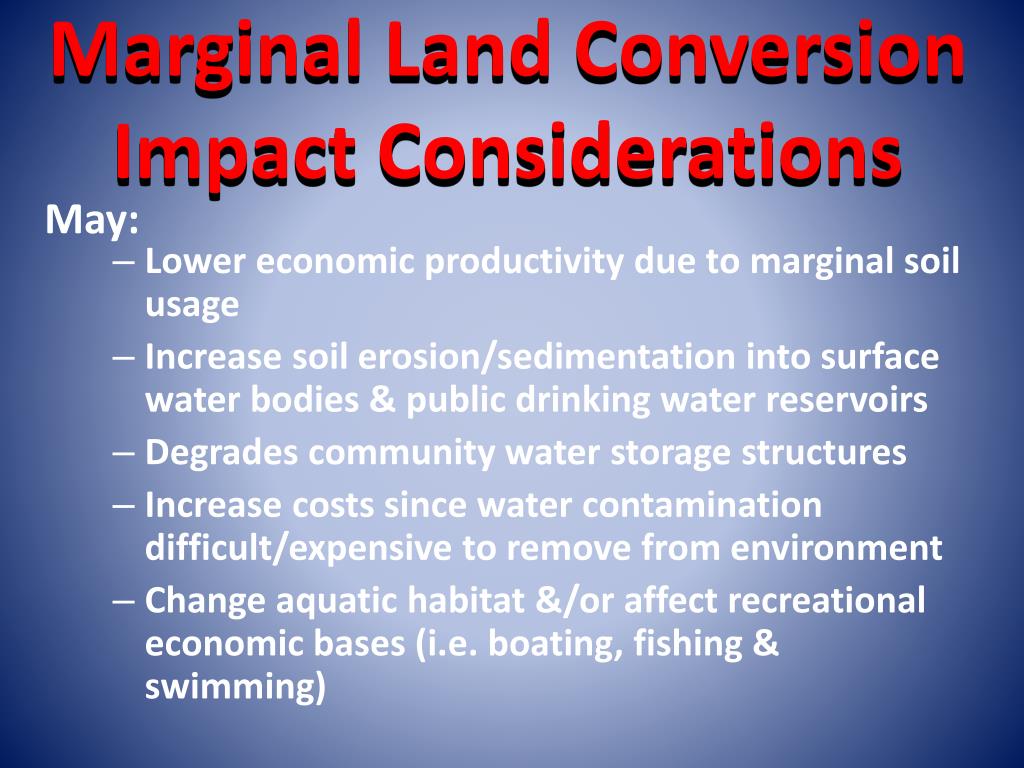 Marginal Land Conversion Impact Considerations

May:

– Lower economic productivity due to marginal soil usage
– Increase soil erosion/sedimentation into surface water bodies & public drinking water reservoirs
– Degrades community water storage structures
– Increase costs since water contamination difficult/expensive to remove from environment
– Change aquatic habitat &/or affect recreational economic bases (i.e. boating, fishing & swimming)